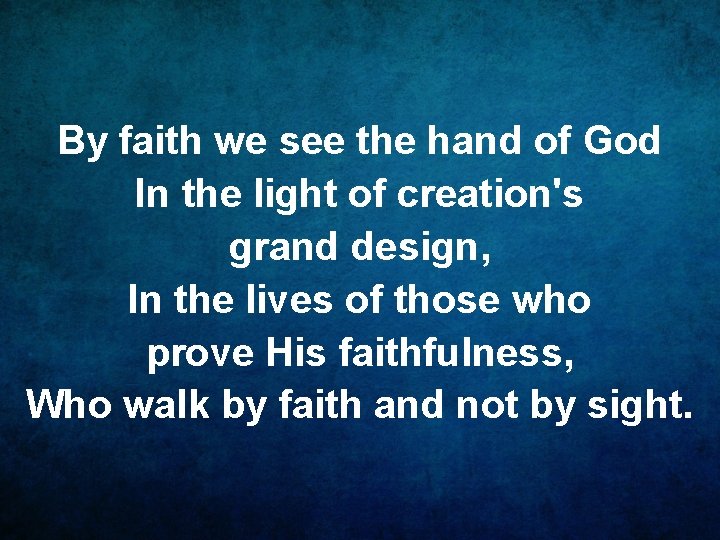 By faith we see the hand of God
In the light of creation's
grand design,
In the lives of those who
prove His faithfulness,
Who walk by faith and not by sight.